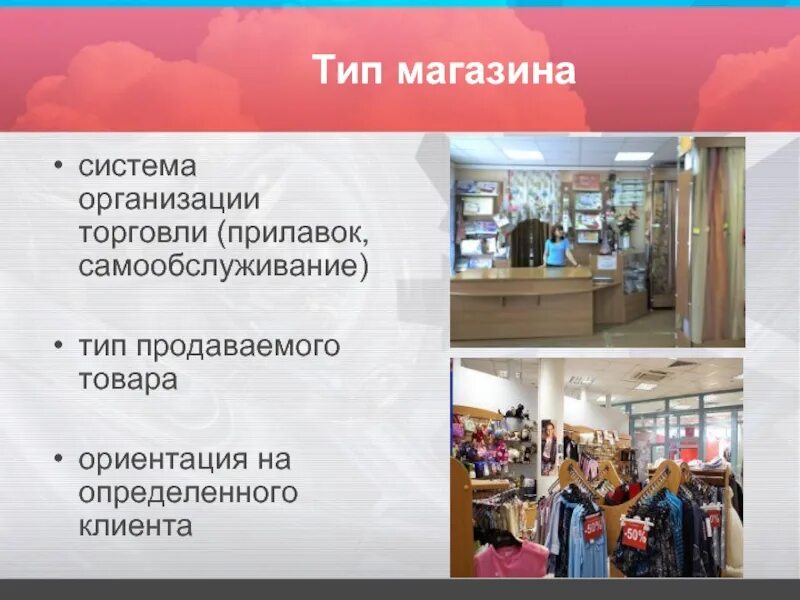 Тип магазина

• система организации торговли (прилавок, самообслуживание)

• тип продаваемого товара

• ориентация на определенного клиента

-50%

-50%